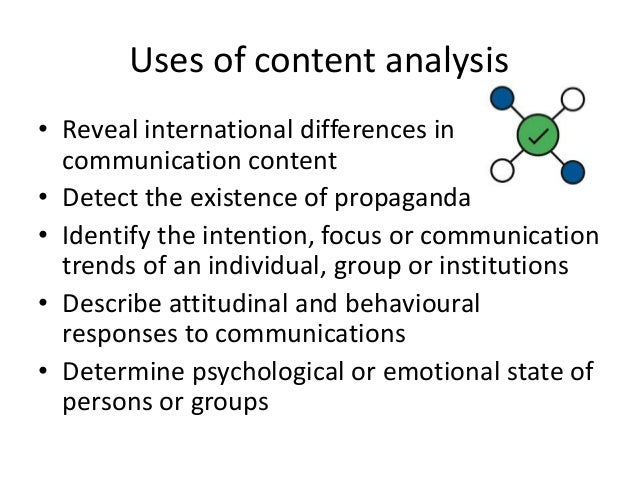 Uses of content analysis

• Reveal international differences in communication content
• Detect the existence of propaganda
• Identify the intention, focus or communication trends of an individual, group or institutions
• Describe attitudinal and behavioural responses to communications
• Determine psychological or emotional state of persons or groups